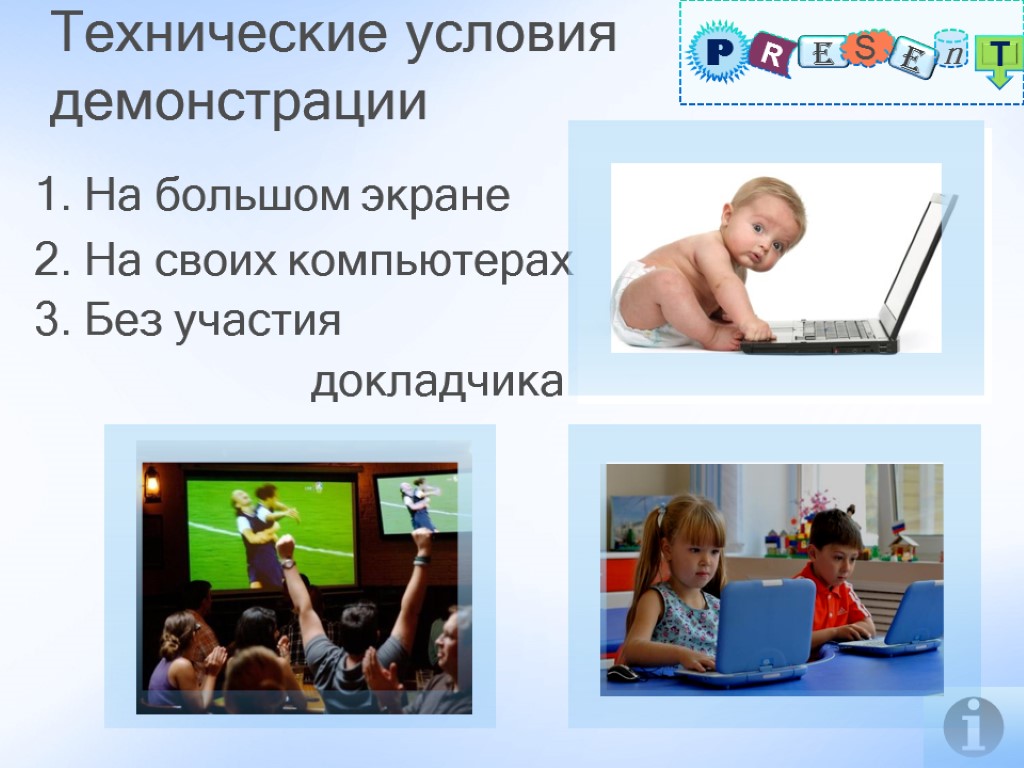 Технические условия демонстрации

PRESEnT

1. На большом экране

2. На своих компьютерах

3. Без участия докладчика